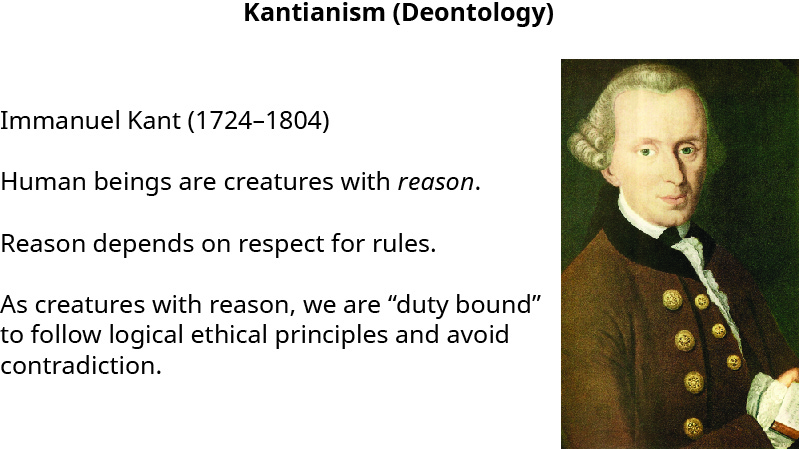 Kantianism (Deontology)

Immanuel Kant (1724–1804)

Human beings are creatures with reason.

Reason depends on respect for rules.

As creatures with reason, we are “duty bound” to follow logical ethical principles and avoid contradiction.